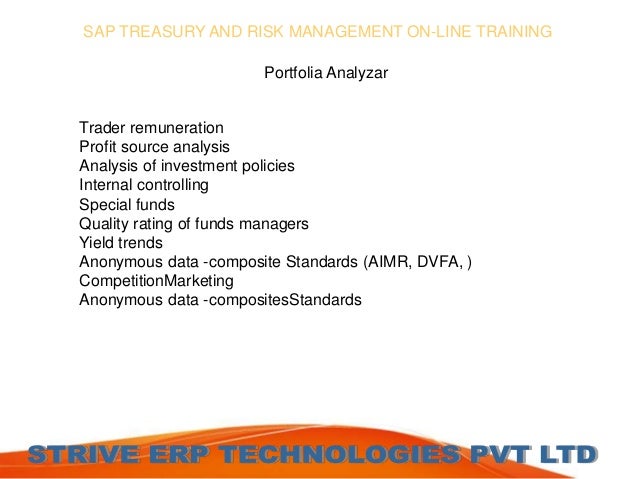 SAP TREASURY AND RISK MANAGEMENT ON-LINE TRAINING

Portfolia Analyzar

Trader remuneration
Profit source analysis
Analysis of investment policies
Internal controlling
Special funds
Quality rating of funds managers
Yield trends
Anonymous data -composite Standards (AIMR, DVFA, )
CompetitionMarketing
Anonymous data -compositesStandards

STRIVE ERP TECHNOLOGIES PVT LTD